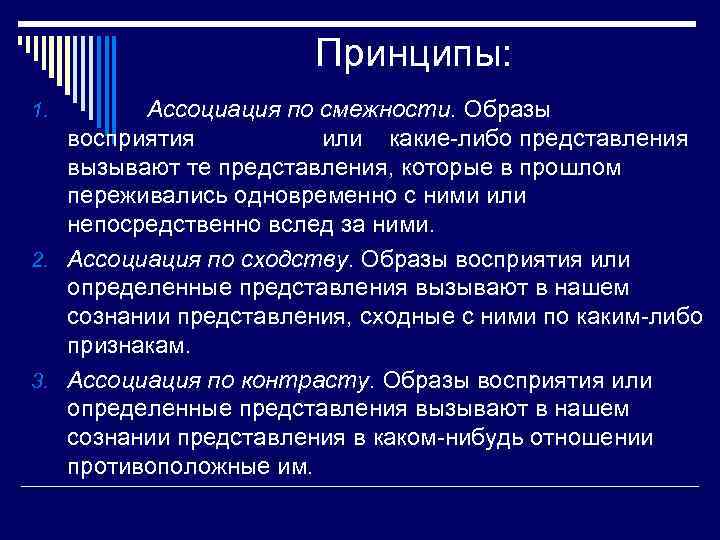 Принципы:

1. Ассоциация по смежности. Образы восприятия или какие-либо представления вызывают те представления, которые в прошлом переживались одновременно с ними или непосредственно вслед за ними.

2. Ассоциация по сходству. Образы восприятия или определенные представления вызывают в нашем сознании представления, сходные с ними по каким-либо признакам.

3. Ассоциация по контрасту. Образы восприятия или определенные представления вызывают в нашем сознании представления в каком-нибудь отношении противоположные им.